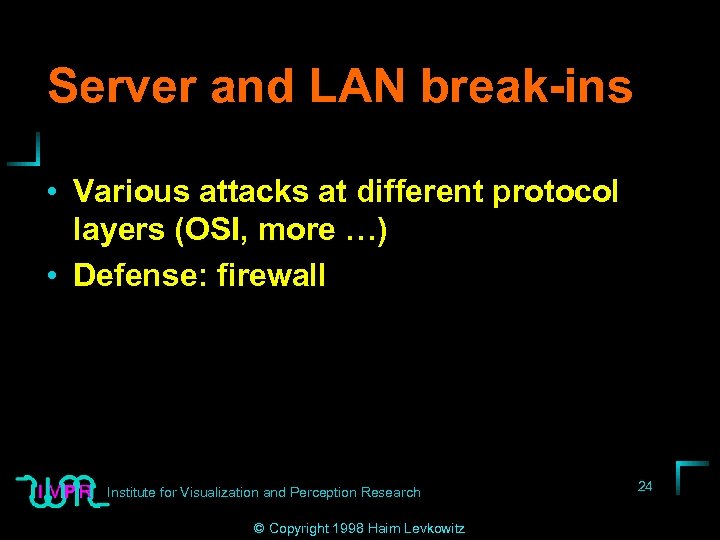 Server and LAN break-ins

• Various attacks at different protocol layers (OSI, more …)
• Defense: firewall

IVPR Institute for Visualization and Perception Research

24

© Copyright 1998 Haim Levkowitz